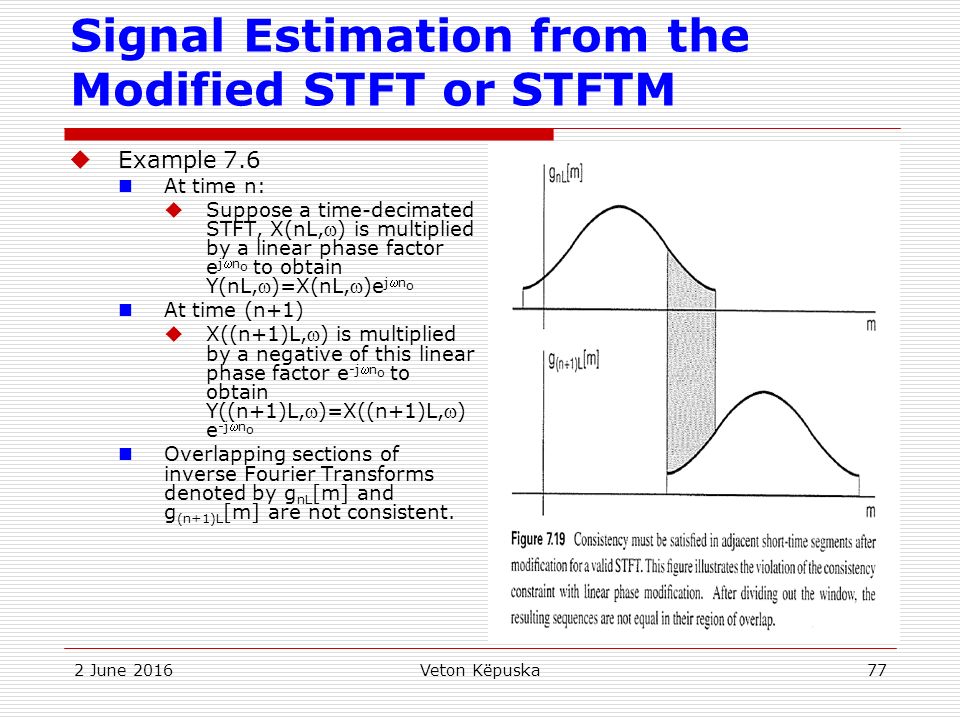 Signal Estimation from the Modified STFT or STFTM

Example 7.6

At time n:

Suppose a time-decimated STFT, X(nL,$\omega$) is multiplied by a linear phase factor $e^{j\omega n_o}$ to obtain Y(nL,$\omega$)=X(nL,$\omega$)$e^{j\omega n_o}$

At time (n+1)

X((n+1)L,$\omega$) is multiplied by a negative of this linear phase factor $e^{-j\omega n_o}$ to obtain Y((n+1)L,$\omega$)=X((n+1)L,$\omega$) $e^{-j\omega n_o}$

Overlapping sections of inverse Fourier Transforms denoted by $g_{nL}[m]$ and $g_{(n+1)L}[m]$ are not consistent.

$g_{nL}[m]$

m

$g_{(n+1)L}[m]$

m

Figure 7.19 Consistency must be satisfied in adjacent short-time segments after modification for a valid STFT. This figure illustrates the violation of the consistency constraint with linear phase modification. After dividing out the window, the resulting sequences are not equal in their region of overlap.

2 June 2016 Veton Këpuska 77